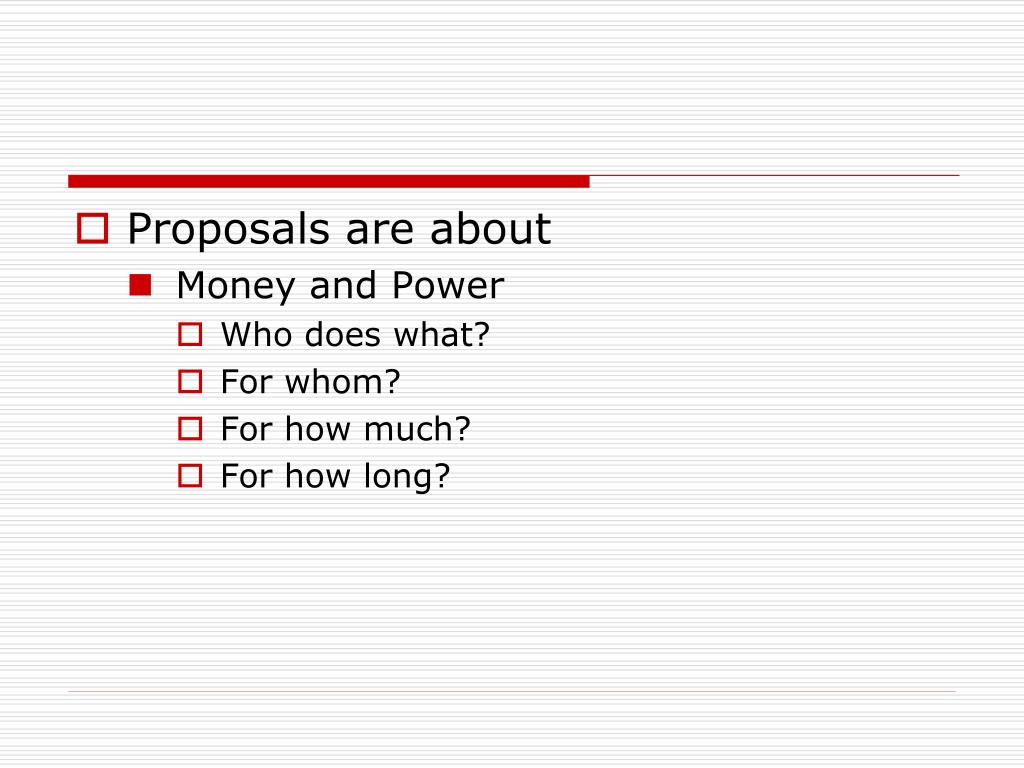 Proposals are about
Money and Power
Who does what?
For whom?
For how much?
For how long?